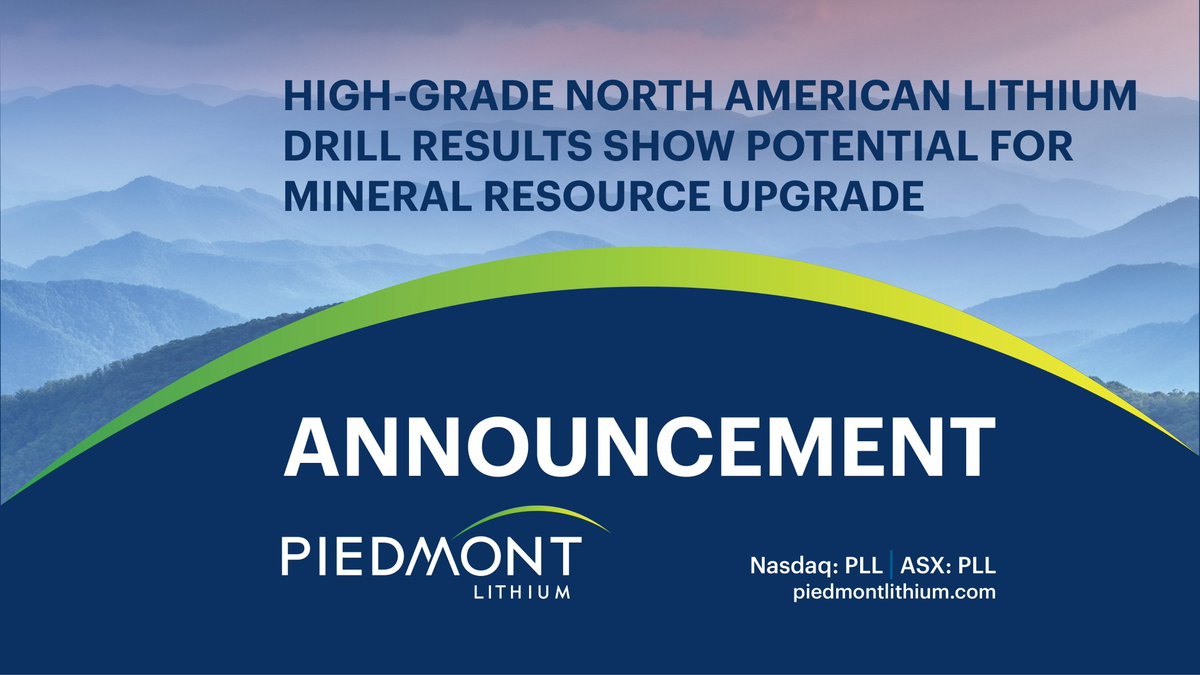 HIGH-GRADE NORTH AMERICAN LITHIUM DRILL RESULTS SHOW POTENTIAL FOR MINERAL RESOURCE UPGRADE

ANNOUNCEMENT

PIEDMONT
LITHIUM

Nasdaq: PLL | ASX: PLL
piedmontlithium.com